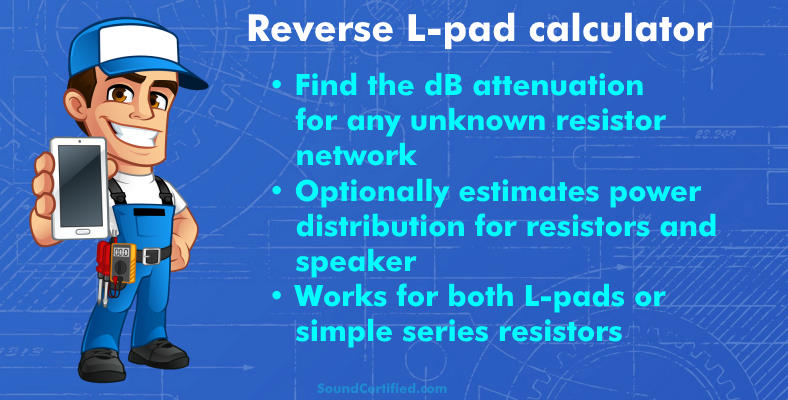 Reverse L-pad calculator

• Find the dB attenuation for any unknown resistor network
• Optionally estimates power distribution for resistors and speaker
• Works for both L-pads or simple series resistors

SoundCertified.com